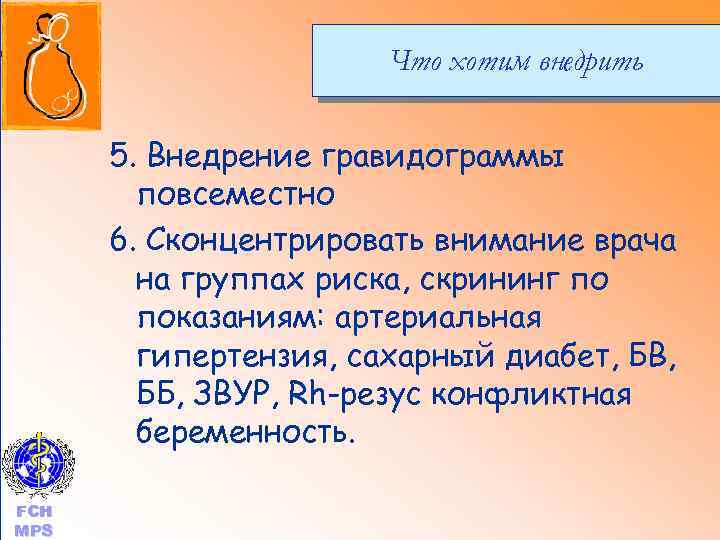 Что хотим внедрить

5. Внедрение гравидограммы повсеместно

6. Сконцентрировать внимание врача на группах риска, скрининг по показаниям: артериальная гипертензия, сахарный диабет, БВ, ББ, ЗВУР, Rh-резус конфликтная беременность.

FCH
MPS